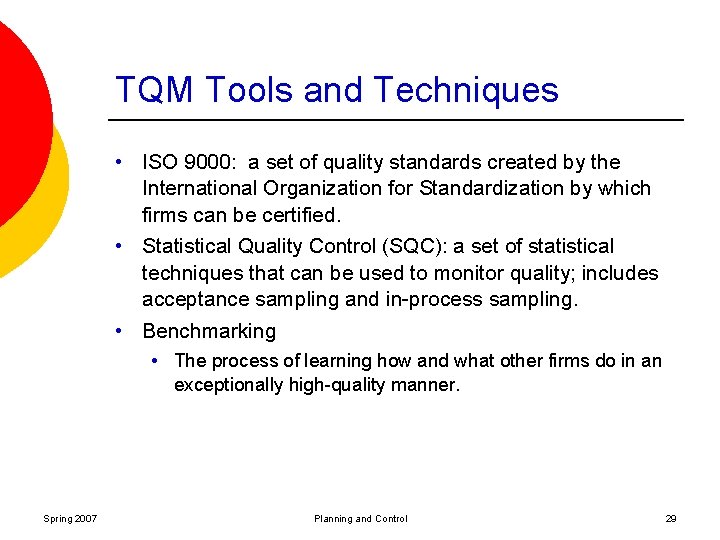 TQM Tools and Techniques

• ISO 9000: a set of quality standards created by the International Organization for Standardization by which firms can be certified.

• Statistical Quality Control (SQC): a set of statistical techniques that can be used to monitor quality; includes acceptance sampling and in-process sampling.

• Benchmarking

• The process of learning how and what other firms do in an exceptionally high-quality manner.

Spring 2007

Planning and Control

29